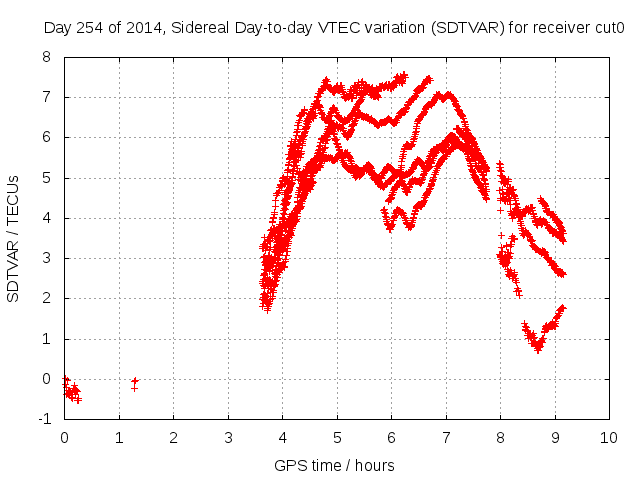 Day 254 of 2014, Sidereal Day-to-day VTEC variation (SDTVAR) for receiver cut0

SDTVAR / TECUs

8
7
6
5
4
3
2
1
0
-1

0 1 2 3 4 5 6 7 8 9 10

GPS time / hours